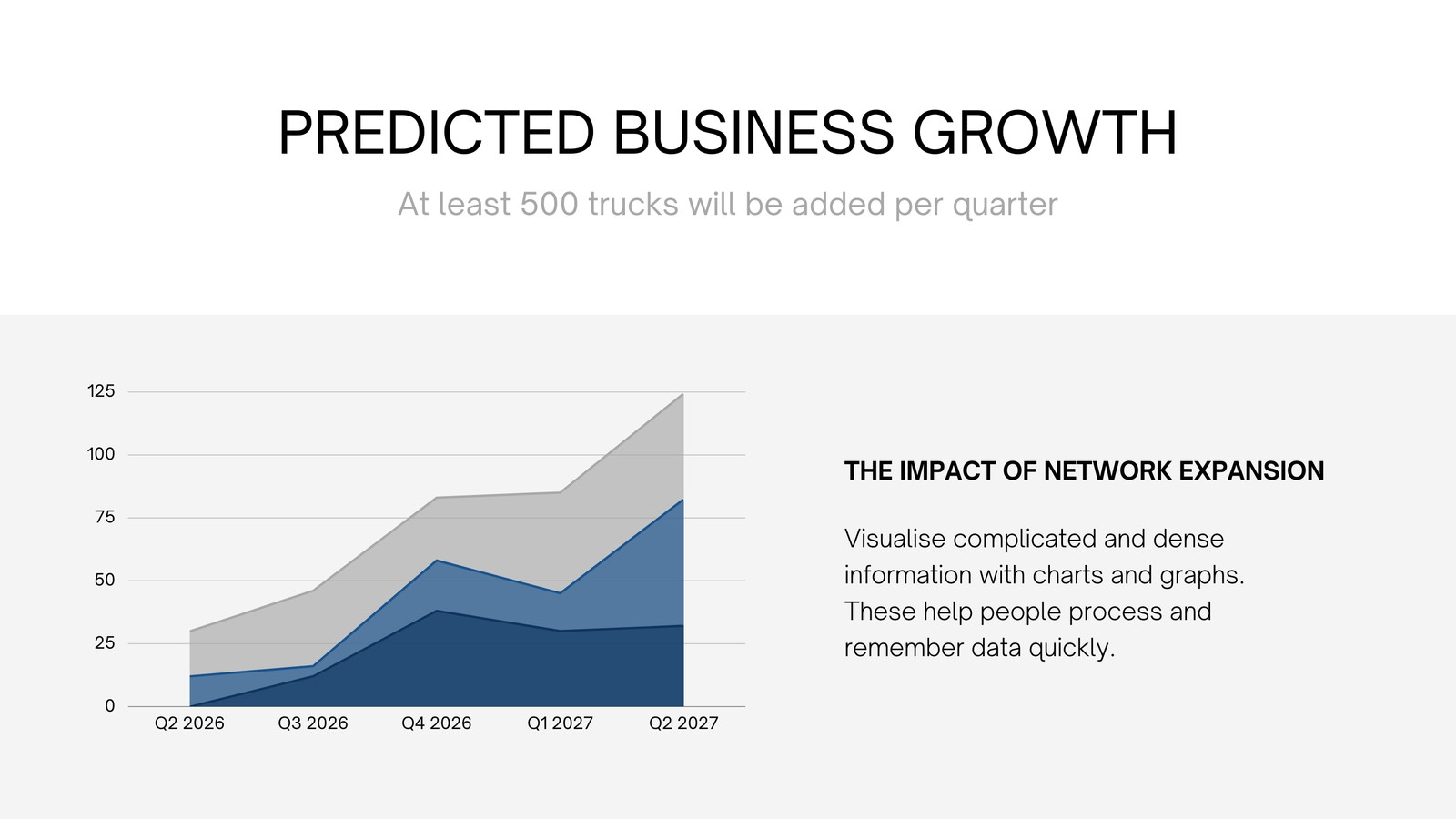 PREDICTED BUSINESS GROWTH

At least 500 trucks will be added per quarter

125
100
75
50
25
0

Q2 2026
Q3 2026
Q4 2026
Q1 2027
Q2 2027

THE IMPACT OF NETWORK EXPANSION

Visualise complicated and dense information with charts and graphs. These help people process and remember data quickly.